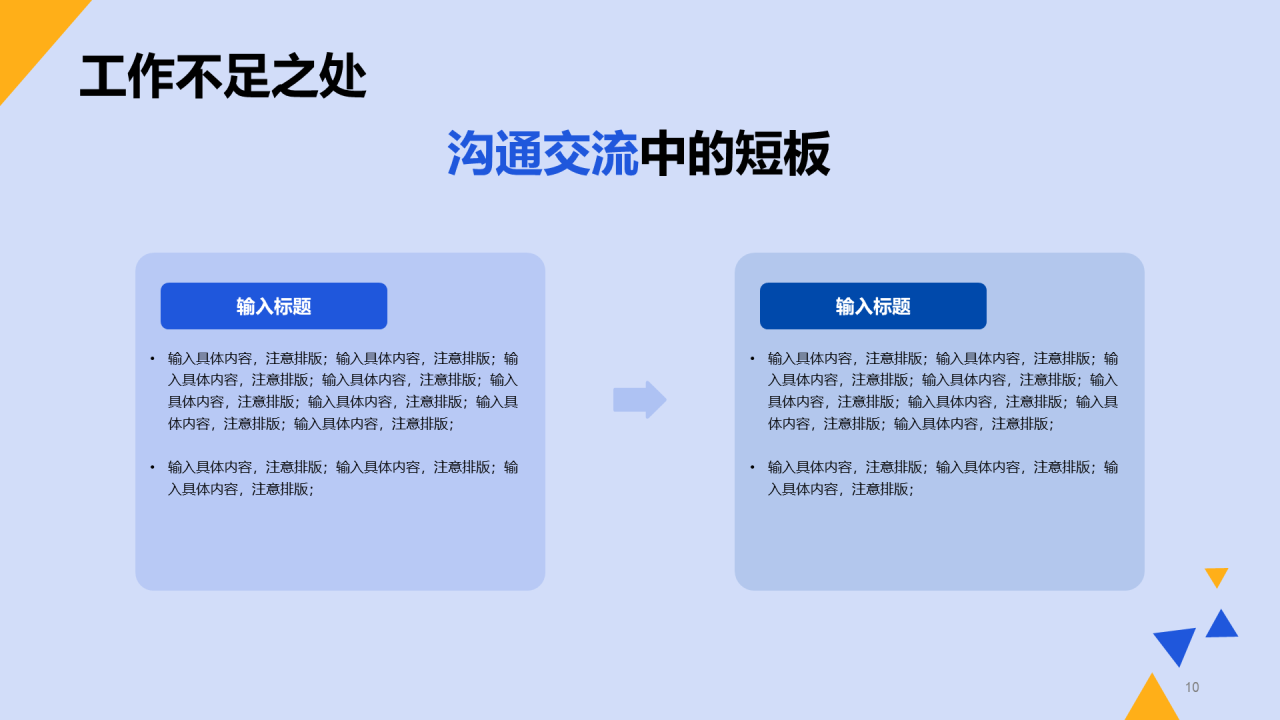 工作不足之处

沟通交流中的短板

输入标题

• 输入具体内容，注意排版；输入具体内容，注意排版；输入具体内容，注意排版；输入具体内容，注意排版；输入具体内容，注意排版；输入具体内容，注意排版；输入具体内容，注意排版；输入具体内容，注意排版；

• 输入具体内容，注意排版；输入具体内容，注意排版；输入具体内容，注意排版；

输入标题

• 输入具体内容，注意排版；输入具体内容，注意排版；输入具体内容，注意排版；输入具体内容，注意排版；输入具体内容，注意排版；输入具体内容，注意排版；输入具体内容，注意排版；输入具体内容，注意排版；

• 输入具体内容，注意排版；输入具体内容，注意排版；输入具体内容，注意排版；

10